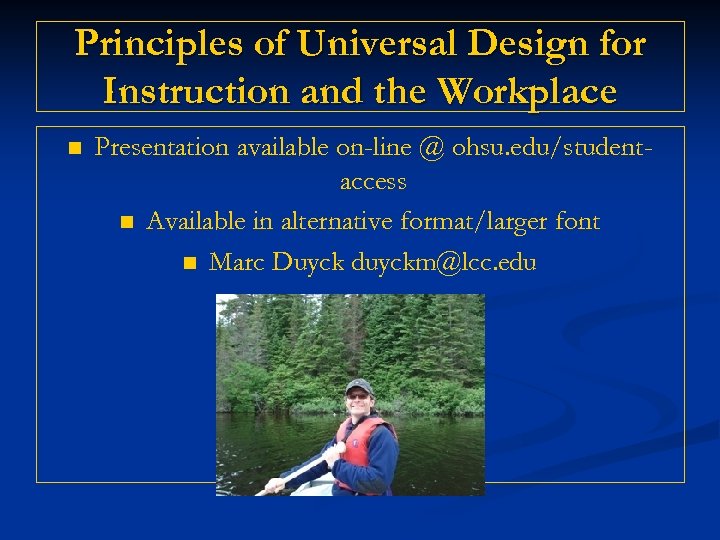 Principles of Universal Design for Instruction and the Workplace

■ Presentation available on-line @ ohsu.edu/student-access

■ Available in alternative format/larger font

■ Marc Duyck duyckm@lcc.edu